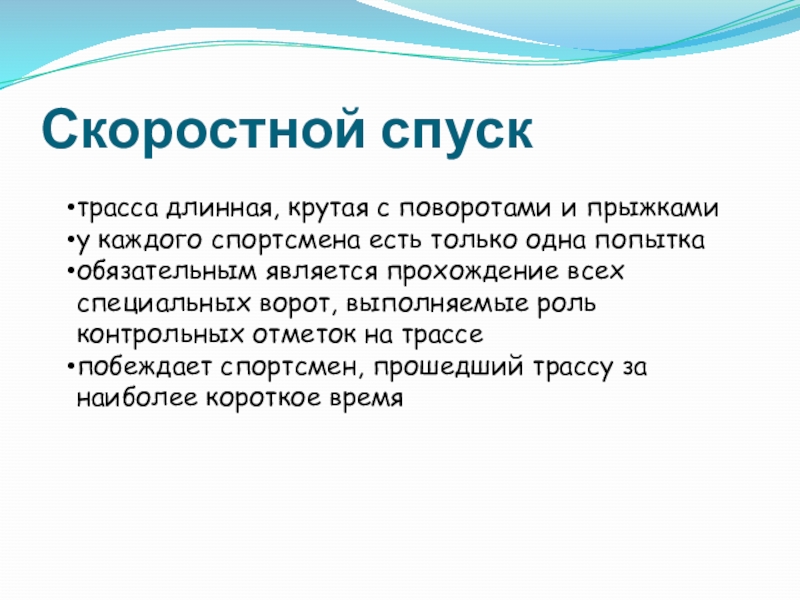 Скоростной спуск

•трасса длинная, крутая с поворотами и прыжками
•у каждого спортсмена есть только одна попытка
•обязательным является прохождение всех специальных ворот, выполняемые роль контрольных отметок на трассе
•побеждает спортсмен, прошедший трассу за наиболее короткое время